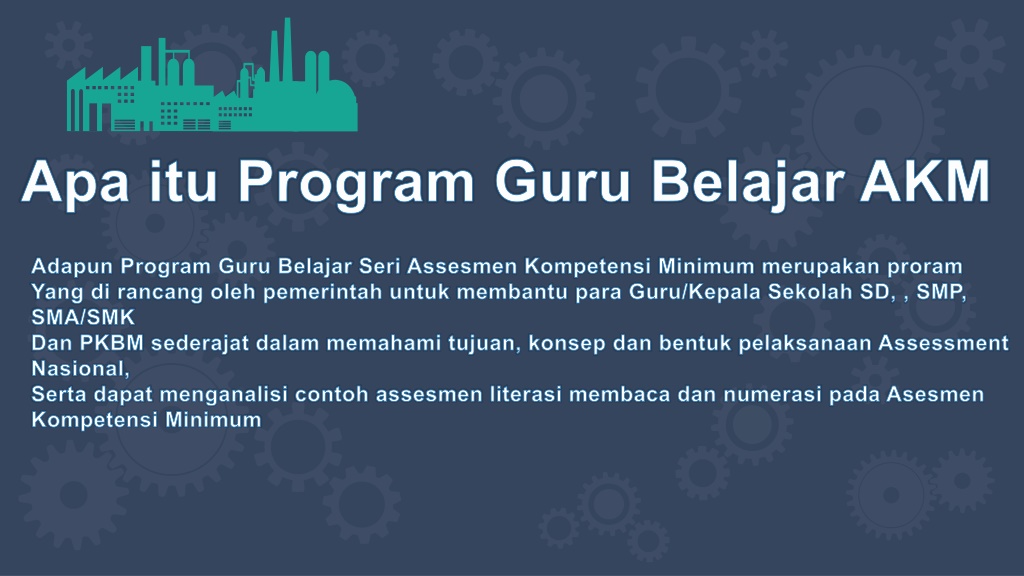 Apa itu Program Guru Belajar AKM

Adapun Program Guru Belajar Seri Assesmen Kompetensi Minimum merupakan proram Yang di rancang oleh pemerintah untuk membantu para Guru/Kepala Sekolah SD, , SMP, SMA/SMK
Dan PKBM sederajat dalam memahami tujuan, konsep dan bentuk pelaksanaan Assessment Nasional,
Serta dapat menganalisi contoh assesmen literasi membaca dan numerasi pada Asesmen Kompetensi Minimum